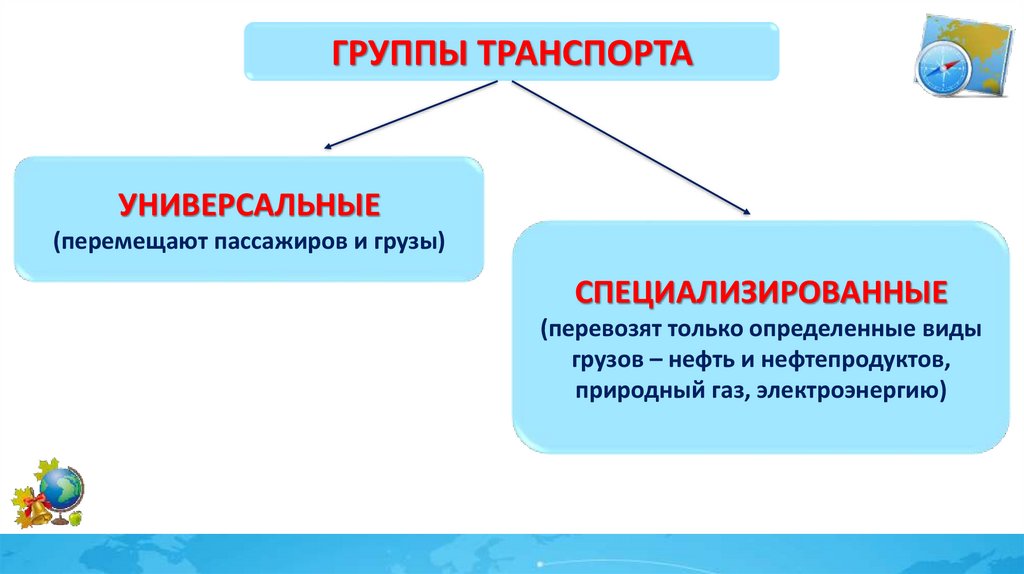 ГРУППЫ ТРАНСПОРТА

УНИВЕРСАЛЬНЫЕ
(перемещают пассажиров и грузы)

СПЕЦИАЛИЗИРОВАННЫЕ
(перевозят только определенные виды грузов – нефть и нефтепродуктов, природный газ, электроэнергию)